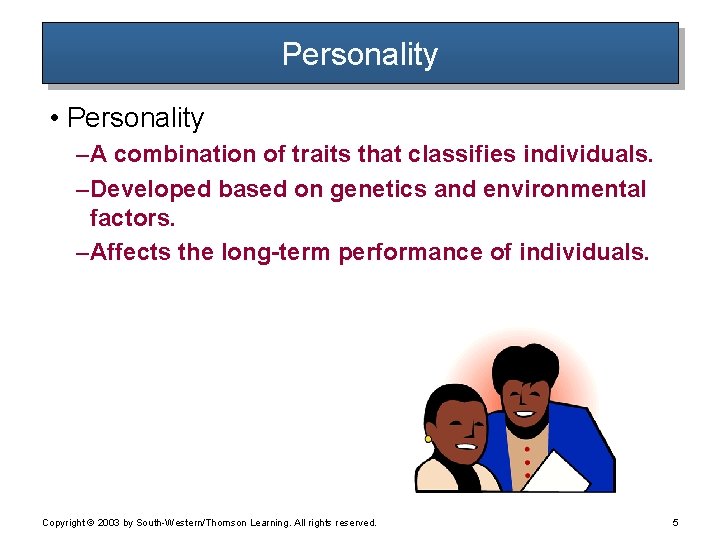 Personality

• Personality

–A combination of traits that classifies individuals.

–Developed based on genetics and environmental factors.

–Affects the long-term performance of individuals.

Copyright © 2003 by South-Western/Thomson Learning. All rights reserved.

5